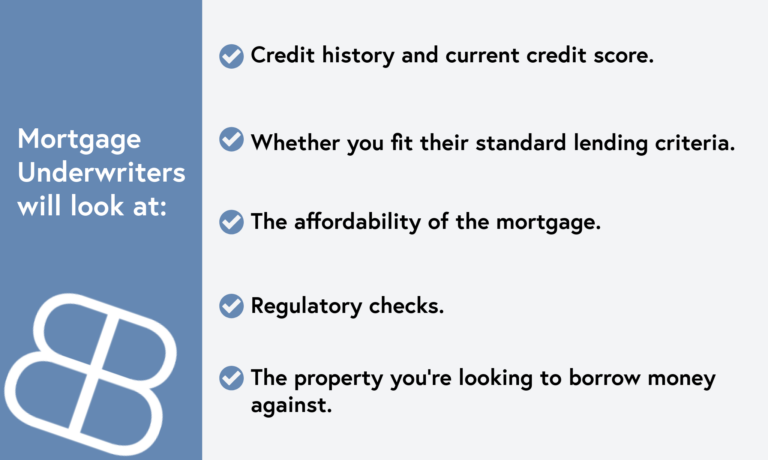 Mortgage Underwriters will look at:

Credit history and current credit score.

Whether you fit their standard lending criteria.

The affordability of the mortgage.

Regulatory checks.

The property you're looking to borrow money against.